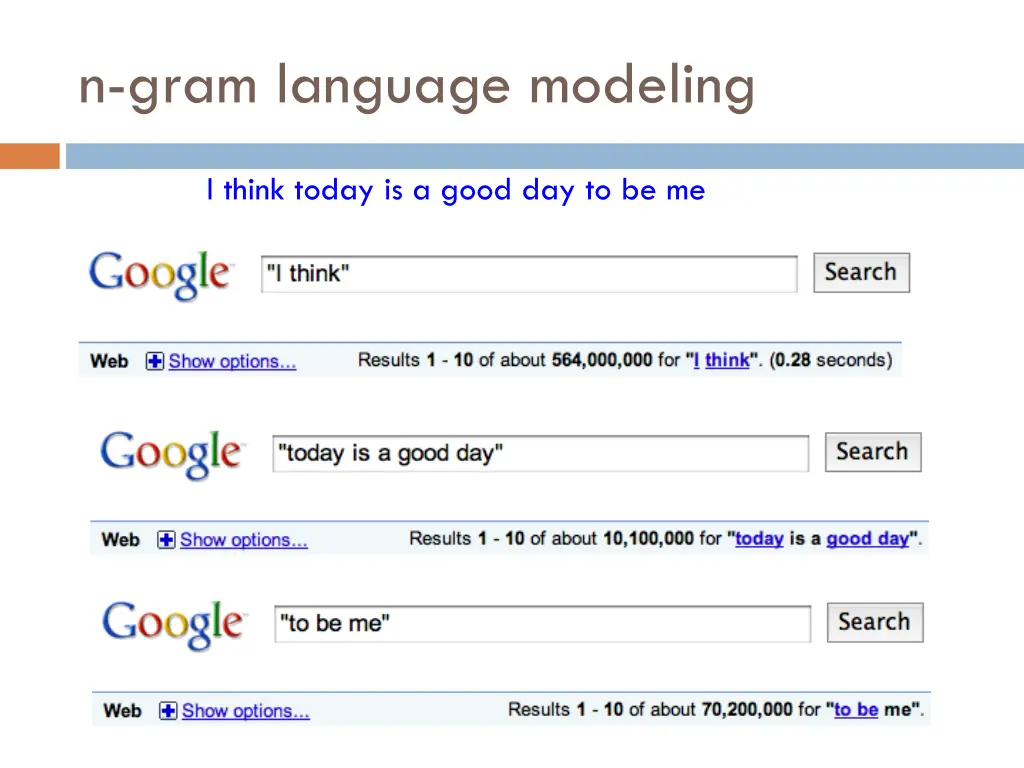 n-gram language modeling

I think today is a good day to be me

Google "I think" Search

Web Show options... Results 1 - 10 of about 564,000,000 for "I think". (0.28 seconds)

Google "today is a good day" Search

Web Show options... Results 1 - 10 of about 10,100,000 for "today is a good day".

Google "to be me" Search

Web Show options... Results 1 - 10 of about 70,200,000 for "to be me".